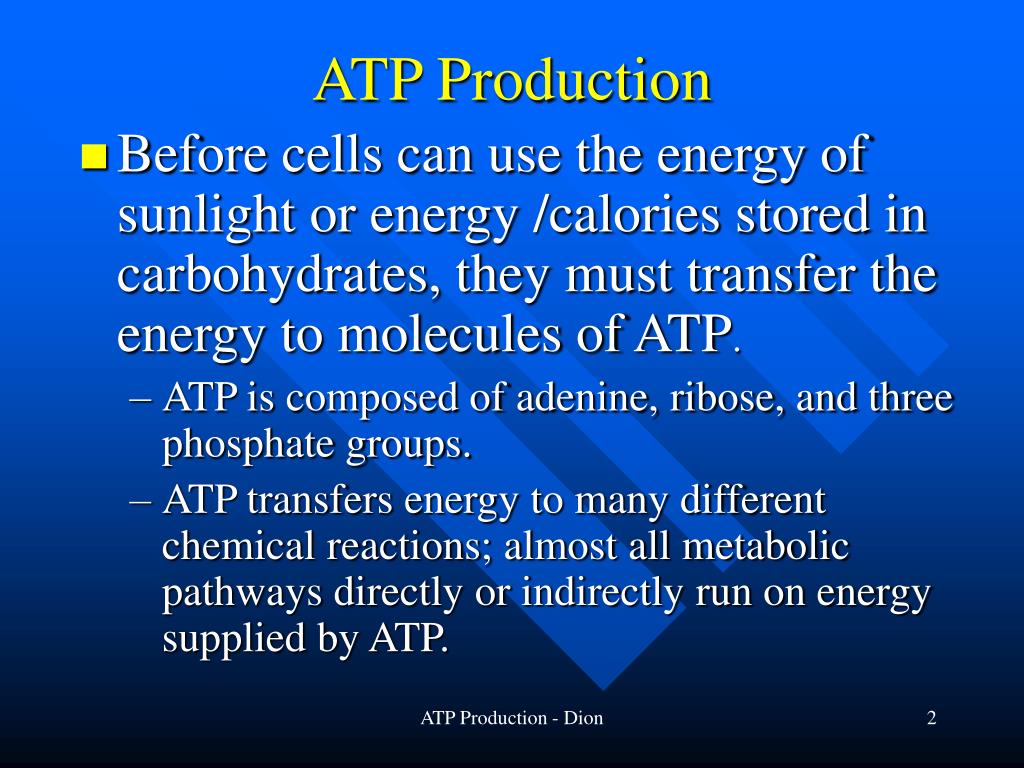 ATP Production

Before cells can use the energy of sunlight or energy /calories stored in carbohydrates, they must transfer the energy to molecules of ATP.

– ATP is composed of adenine, ribose, and three phosphate groups.

– ATP transfers energy to many different chemical reactions; almost all metabolic pathways directly or indirectly run on energy supplied by ATP.

ATP Production - Dion

2